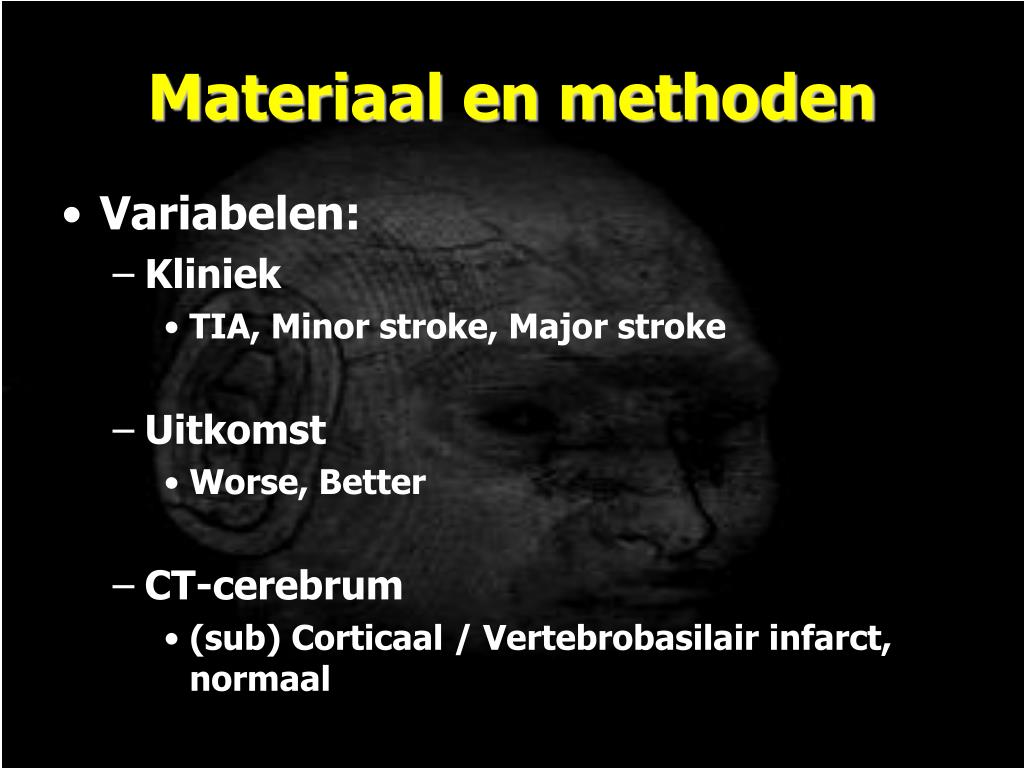 Materiaal en methoden

• Variabelen:
– Kliniek
• TIA, Minor stroke, Major stroke

– Uitkomst
• Worse, Better

– CT-cerebrum
• (sub) Corticaal / Vertebrobasilair infarct, normaal